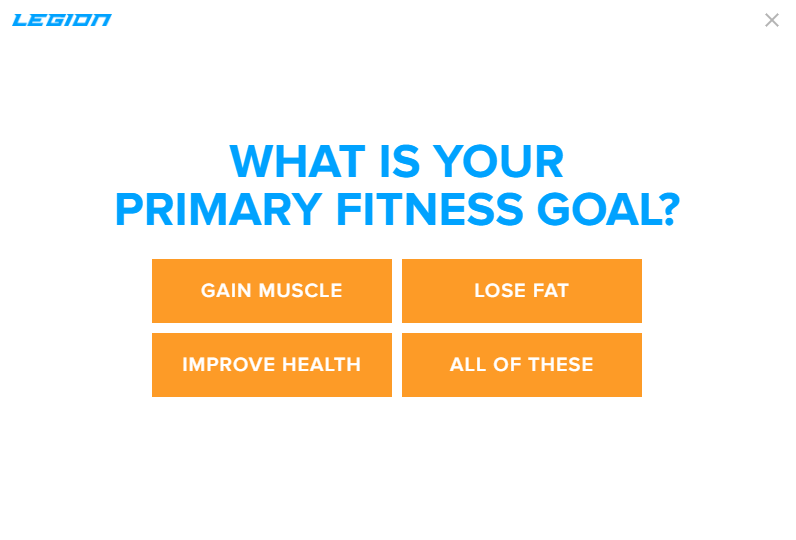 LEGION

×

WHAT IS YOUR PRIMARY FITNESS GOAL?

GAIN MUSCLE

LOSE FAT

IMPROVE HEALTH

ALL OF THESE